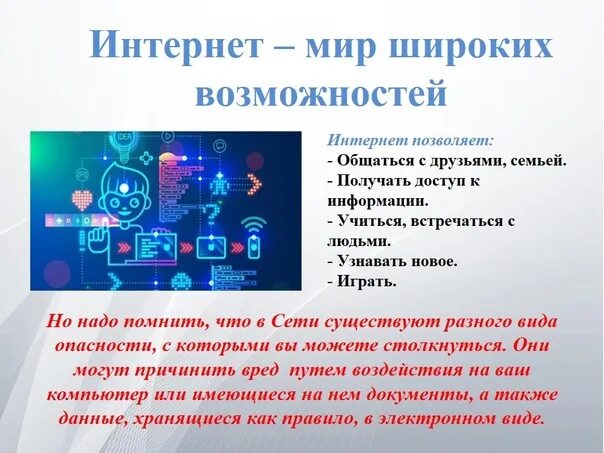 Интернет – мир широких возможностей

IDEA

Интернет позволяет:
- Общаться с друзьями, семьей.
- Получать доступ к информации.
- Учиться, встречаться с людьми.
- Узнавать новое.
- Играть.

Но надо помнить, что в Сети существуют разного вида опасности, с которыми вы можете столкнуться. Они могут причинить вред путем воздействия на ваш компьютер или имеющиеся на нем документы, а также данные, хранящиеся как правило, в электронном виде.